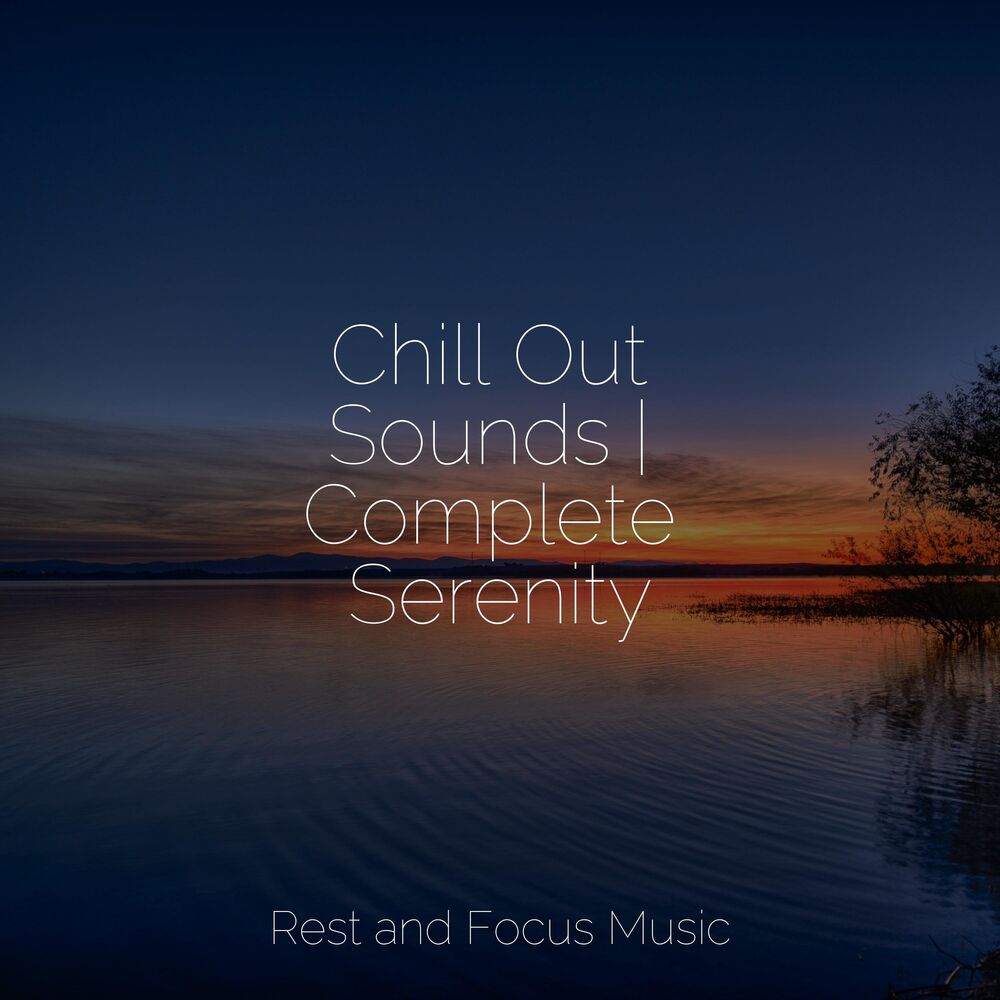 Chill Out Sounds | Complete Serenity

Rest and Focus Music